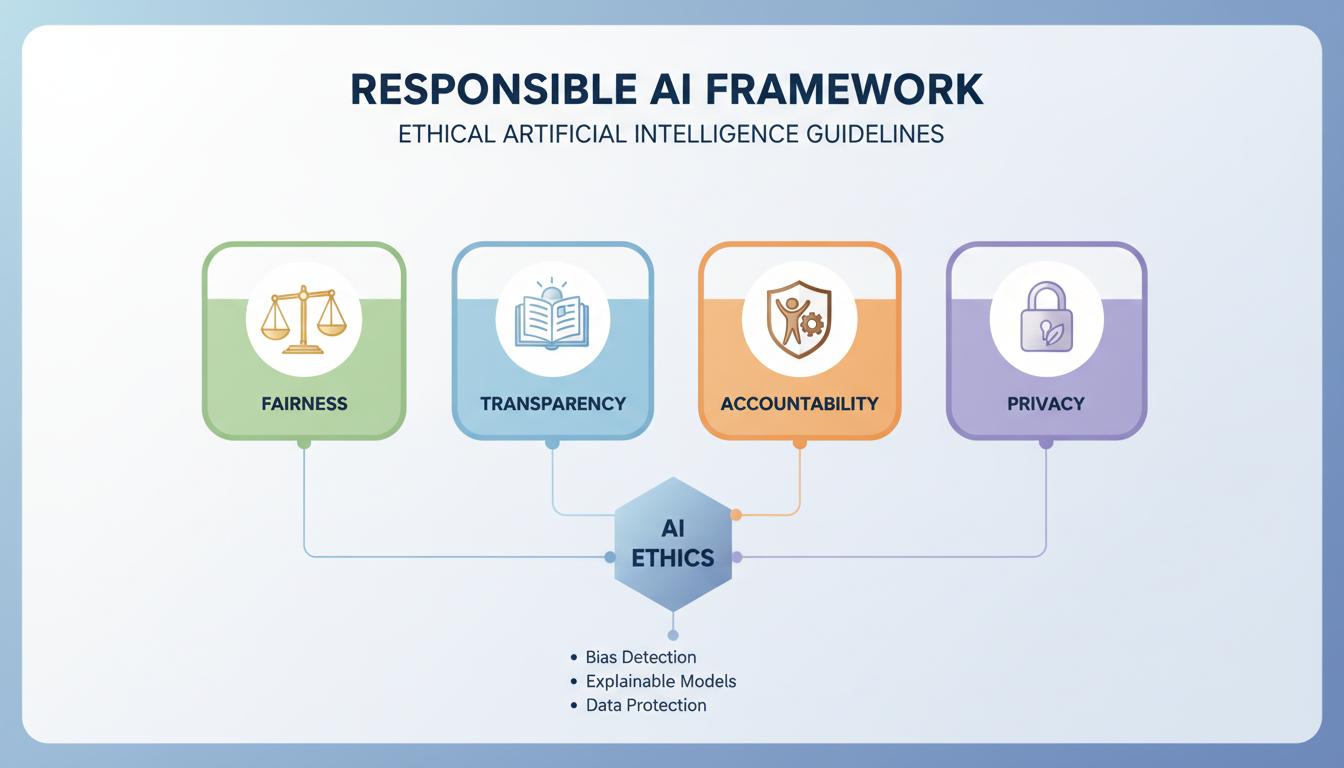 RESPONSIBLE AI FRAMEWORK

ETHICAL ARTIFICIAL INTELLIGENCE GUIDELINES

FAIRNESS

TRANSPARENCY

ACCOUNTABILITY

PRIVACY

AI ETHICS

• Bias Detection
• Explainable Models
• Data Protection